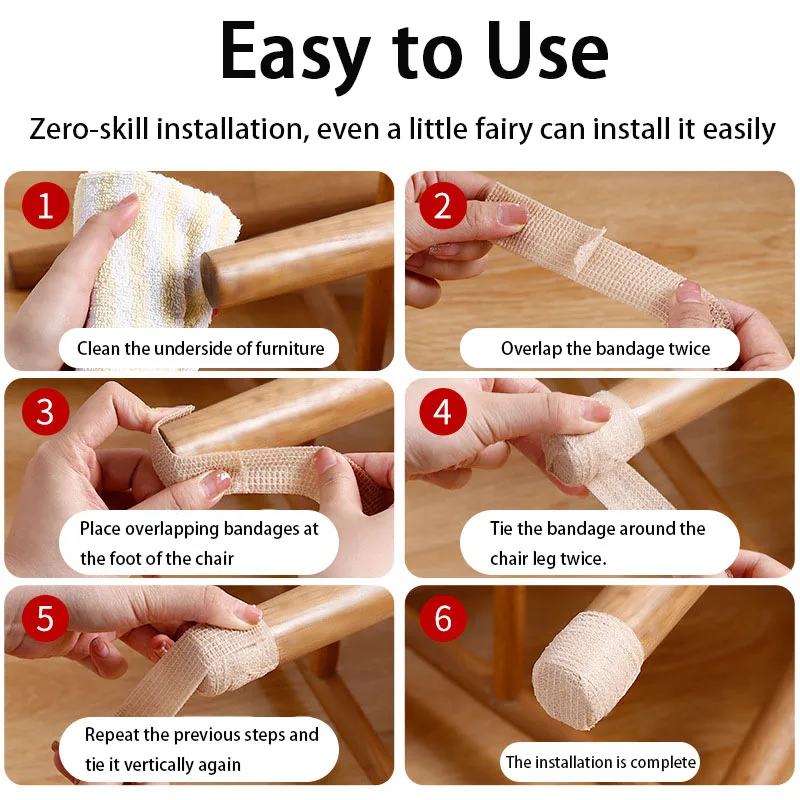 Easy to Use

Zero-skill installation, even a little fairy can install it easily

1

Clean the underside of furniture

2

Overlap the bandage twice

3

Place overlapping bandages at the foot of the chair

4

Tie the bandage around the chair leg twice.

5

Repeat the previous steps and tie it vertically again

6

The installation is complete